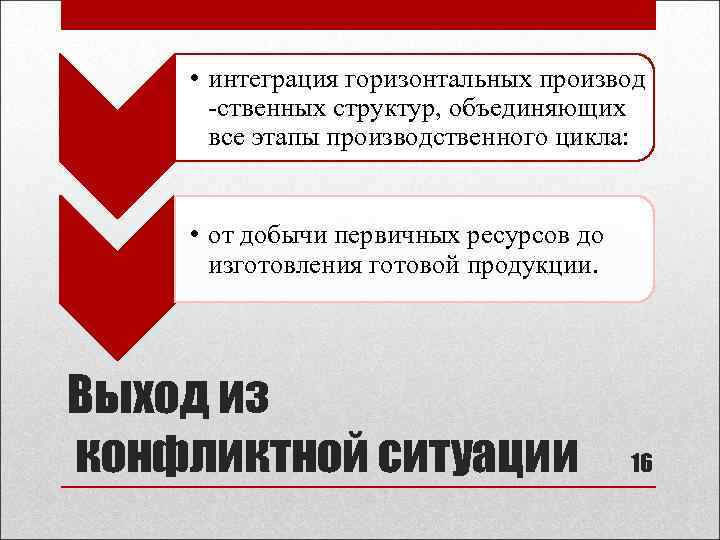 • интеграция горизонтальных производ -ственных структур, объединяющих все этапы производственного цикла:

• от добычи первичных ресурсов до изготовления готовой продукции.

Выход из конфликтной ситуации

16